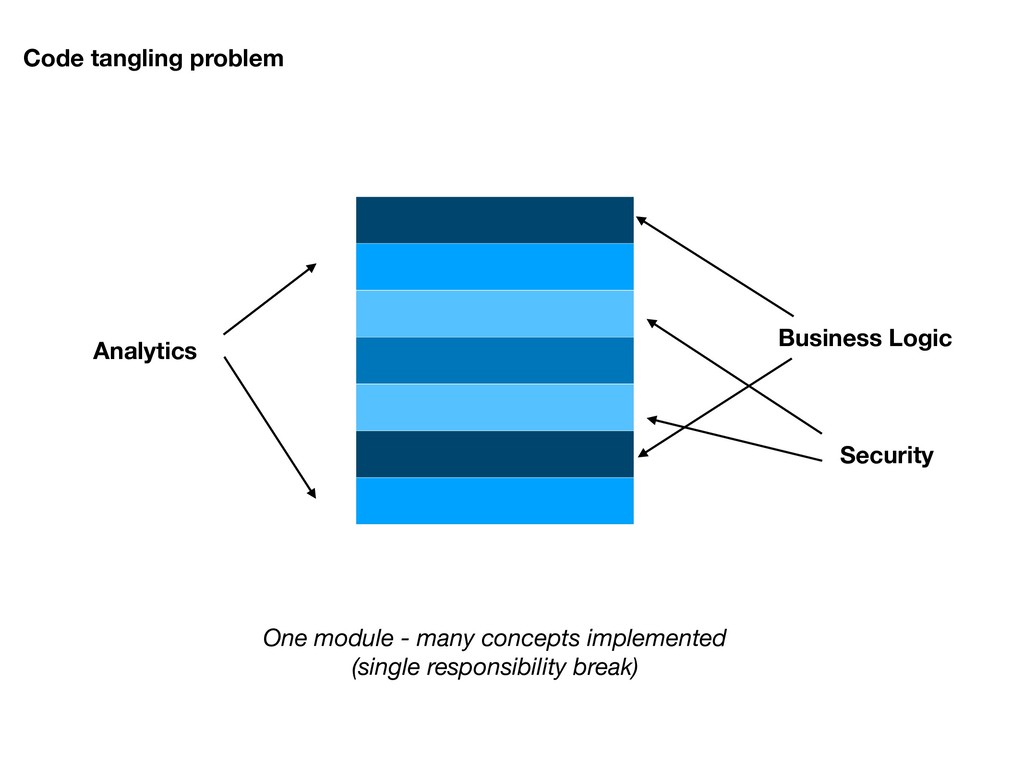 Code tangling problem

Analytics

Business Logic

Security

One module - many concepts implemented
(single responsibility break)